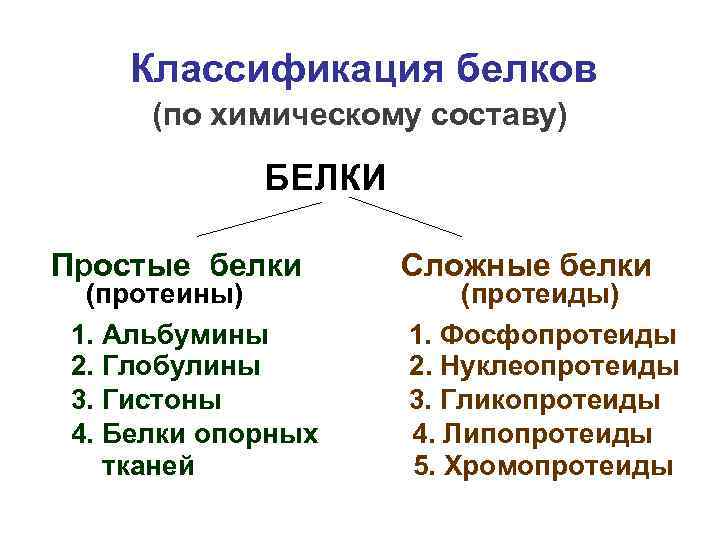 Классификация белков
(по химическому составу)

БЕЛКИ

Простые белки
(протеины)

1. Альбумины
2. Глобулины
3. Гистоны
4. Белки опорных тканей

Сложные белки
(протеиды)

1. Фосфопротеиды
2. Нуклеопротеиды
3. Гликопротеиды
4. Липопротеиды
5. Хромопротеиды